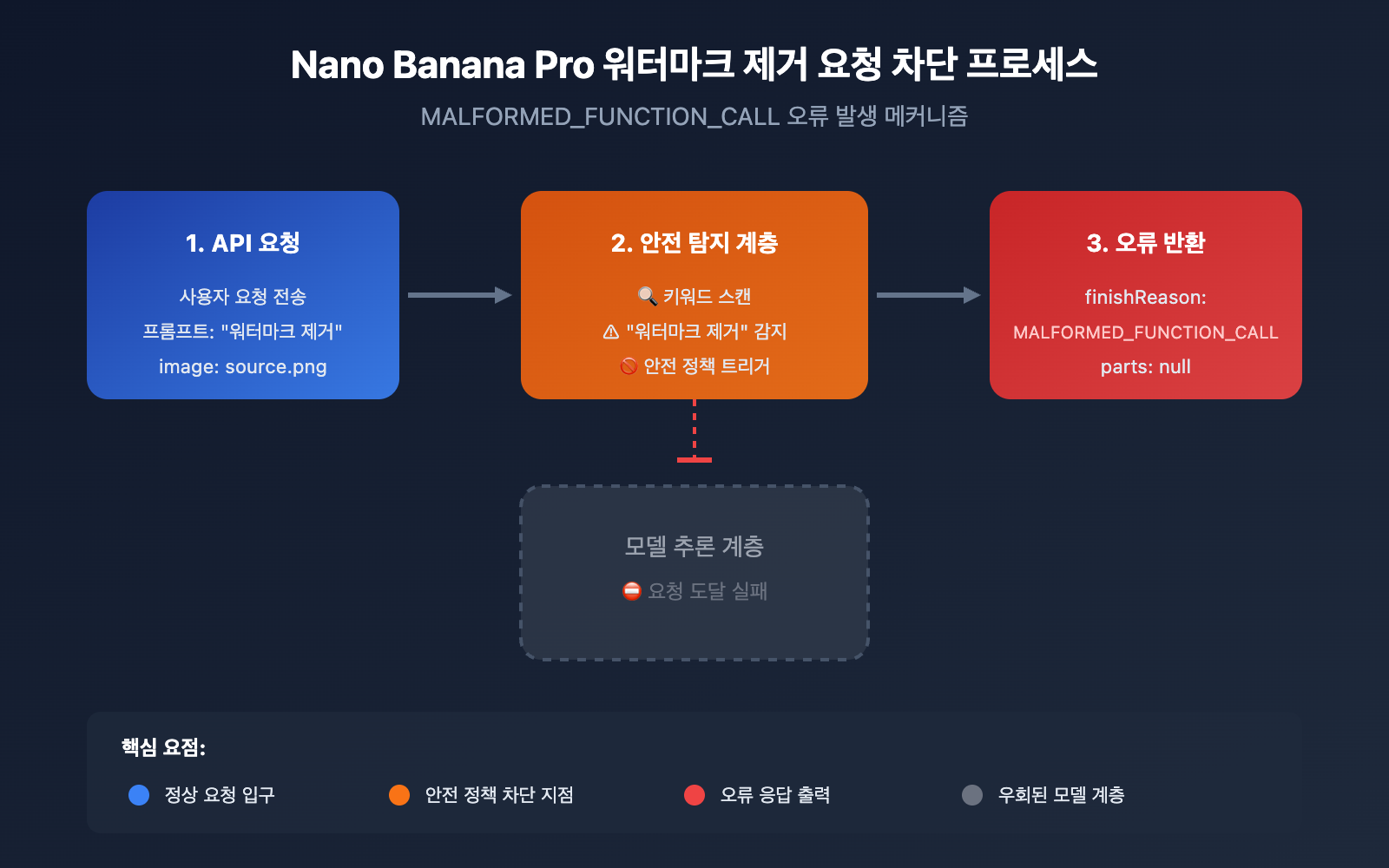 Nano Banana Pro 워터마크 제거 요청 차단 프로세스

MALFORMED_FUNCTION_CALL 오류 발생 메커니즘

1. API 요청

사용자 요청 전송

프롬프트: "워터마크 제거"

image: source.png

2. 안전 탐지 계층

🔍 키워드 스캔

⚠ "워터마크 제거" 감지

🚫 안전 정책 트리거

3. 오류 반환

finishReason:

MALFORMED_FUNCTION_CALL

parts: null

모델 추론 계층

⛔ 요청 도달 실패

핵심 요점:

정상 요청 입구

안전 정책 차단 지점

오류 응답 출력

우회된 모델 계층